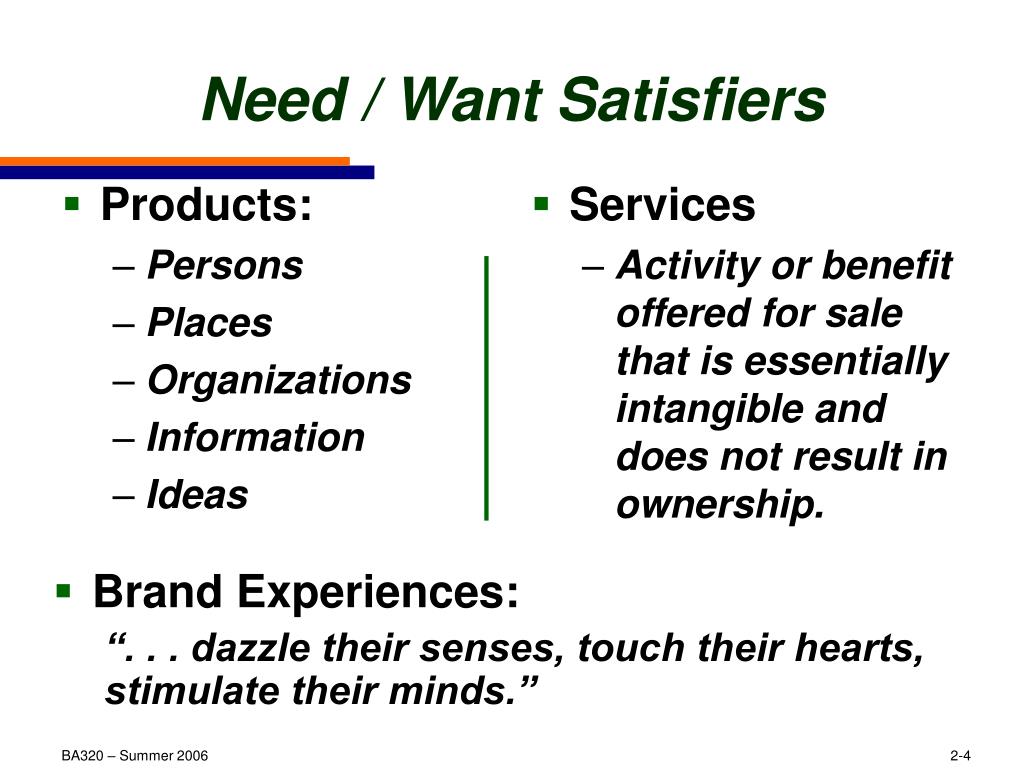 Need / Want Satisfiers

▪ Products:
– Persons
– Places
– Organizations
– Information
– Ideas

▪ Services
– Activity or benefit offered for sale that is essentially intangible and does not result in ownership.

▪ Brand Experiences:
“. . . dazzle their senses, touch their hearts, stimulate their minds.”

BA320 – Summer 2006

2-4